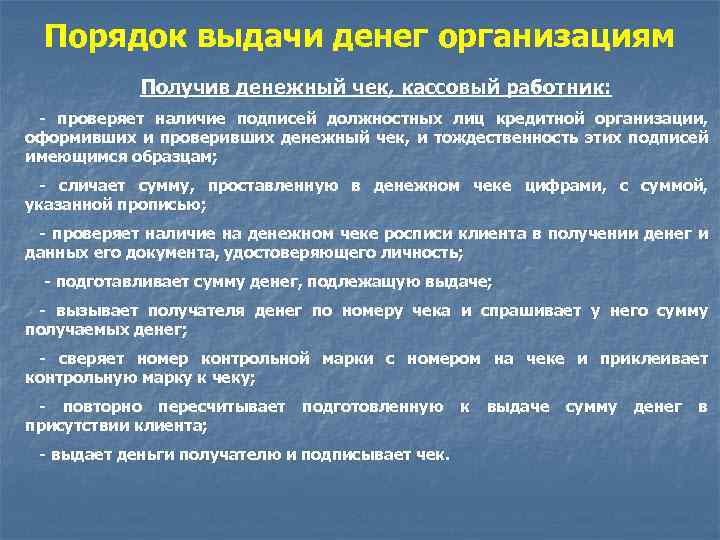 Порядок выдачи денег организациям

Получив денежный чек, кассовый работник:

- проверяет наличие подписей должностных лиц кредитной организации, оформивших и проверивших денежный чек, и тождественность этих подписей имеющимся образцам;

- сличает сумму, проставленную в денежном чеке цифрами, с суммой, указанной прописью;

- проверяет наличие на денежном чеке росписи клиента в получении денег и данных его документа, удостоверяющего личность;

- подготавливает сумму денег, подлежащую выдаче;

- вызывает получателя денег по номеру чека и спрашивает у него сумму получаемых денег;

- сверяет номер контрольной марки с номером на чеке и приклеивает контрольную марку к чеку;

- повторно пересчитывает подготовленную к выдаче сумму денег в присутствии клиента;

- выдает деньги получателю и подписывает чек.